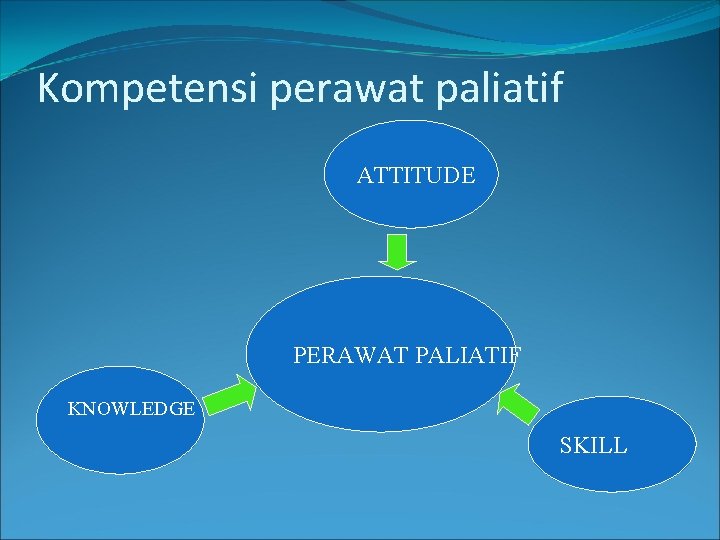 Kompetensi perawat paliatif

ATTITUDE

PERAWAT PALIATIF

KNOWLEDGE

SKILL